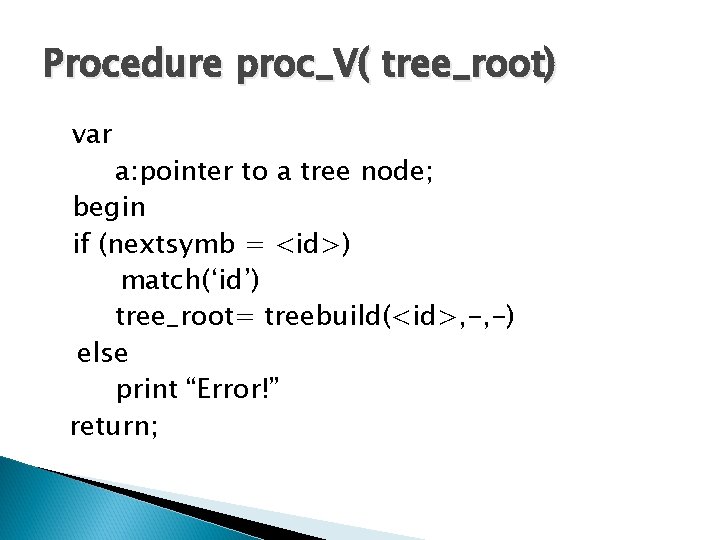 Procedure proc_V( tree_root)

var
a:pointer to a tree node;
begin
if (nextsymb = <id>)
match(‘id’)
tree_root= treebuild(<id>,-,-)
else
print “Error!”
return;